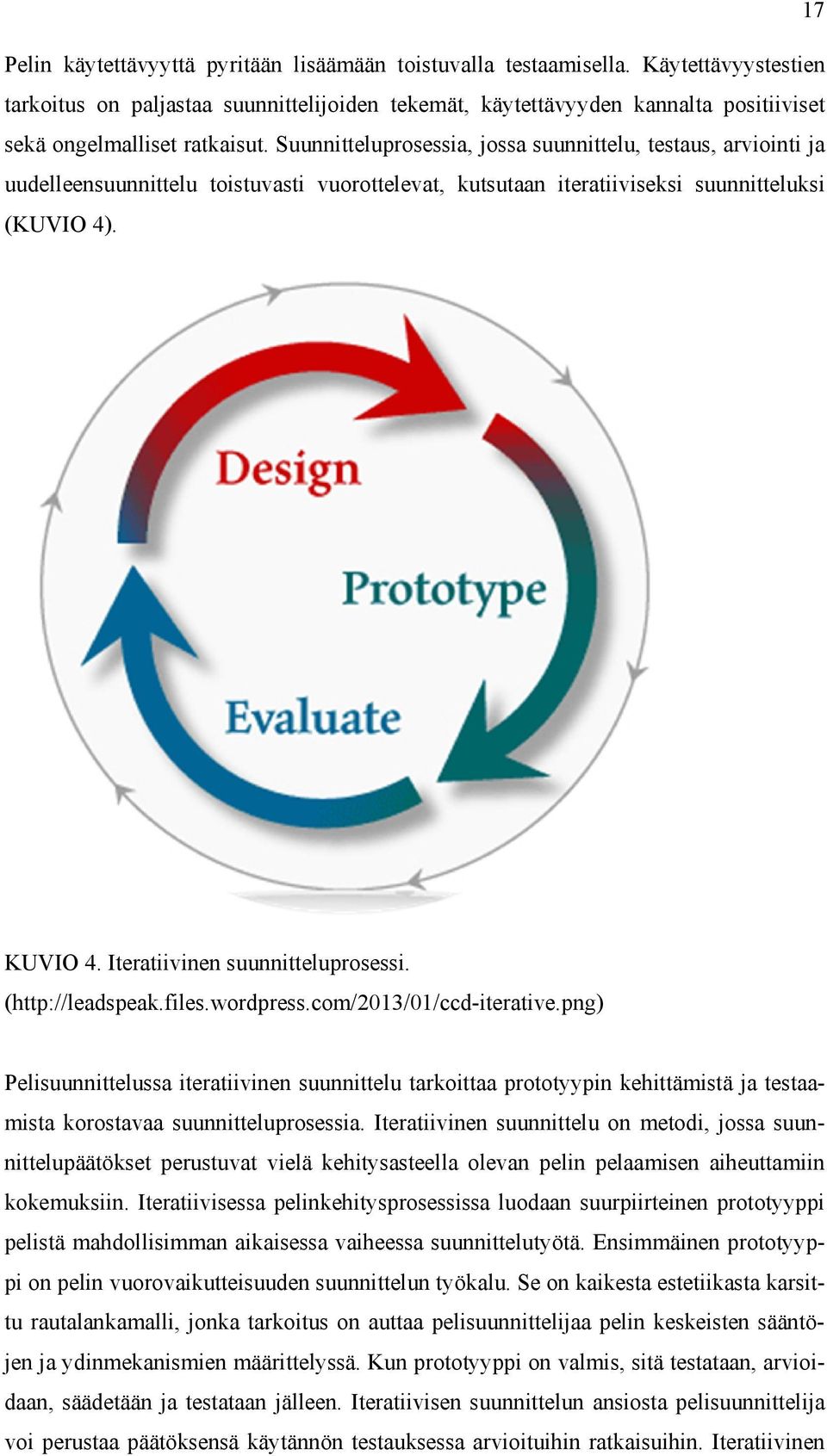 17

Pelin käytettävyyttä pyritään lisäämään toistuvalla testaamisella. Käytettävyystestien tarkoitus on paljastaa suunnittelijoiden tekemät, käytettävyyden kannalta positiiviset sekä ongelmalliset ratkaisut. Suunnitteluprosessia, jossa suunnittelu, testaus, arviointi ja uudelleensuunnittelu toistuvasti vuorottelevat, kutsutaan iteratiiviseksi suunnitteluksi (KUVIO 4).

Design

Prototype

Evaluate

KUVIO 4. Iteratiivinen suunnitteluprosessi. (http://leadspeak.files.wordpress.com/2013/01/ccd-iterative.png)

Pelisuunnittelussa iteratiivinen suunnittelu tarkoittaa prototyypin kehittämistä ja testaamista korostavaa suunnitteluprosessia. Iteratiivinen suunnittelu on metodi, jossa suunnittelupäätökset perustuvat vielä kehitysasteella olevan pelin pelaamisen aiheuttamiin kokemuksiin. Iteratiivisessa pelinkehitysprosessissa luodaan suurpiirteinen prototyyppi pelistä mahdollisimman aikaisessa vaiheessa suunnittelutyötä. Ensimmäinen prototyyppi on pelin vuorovaikutteisuuden suunnittelun työkalu. Se on kaikesta estetiikasta karsittu rautalankamalli, jonka tarkoitus on auttaa pelisuunnittelijaa pelin keskeisten sääntöjen ja ydinmekanismien määrittelyssä. Kun prototyyppi on valmis, sitä testataan, arvioidaan, säädetään ja testataan jälleen. Iteratiivisen suunnittelun ansiosta pelisuunnittelija voi perustaa päätöksensä käytännön testauksessa arvioituihin ratkaisuihin. Iteratiivinen